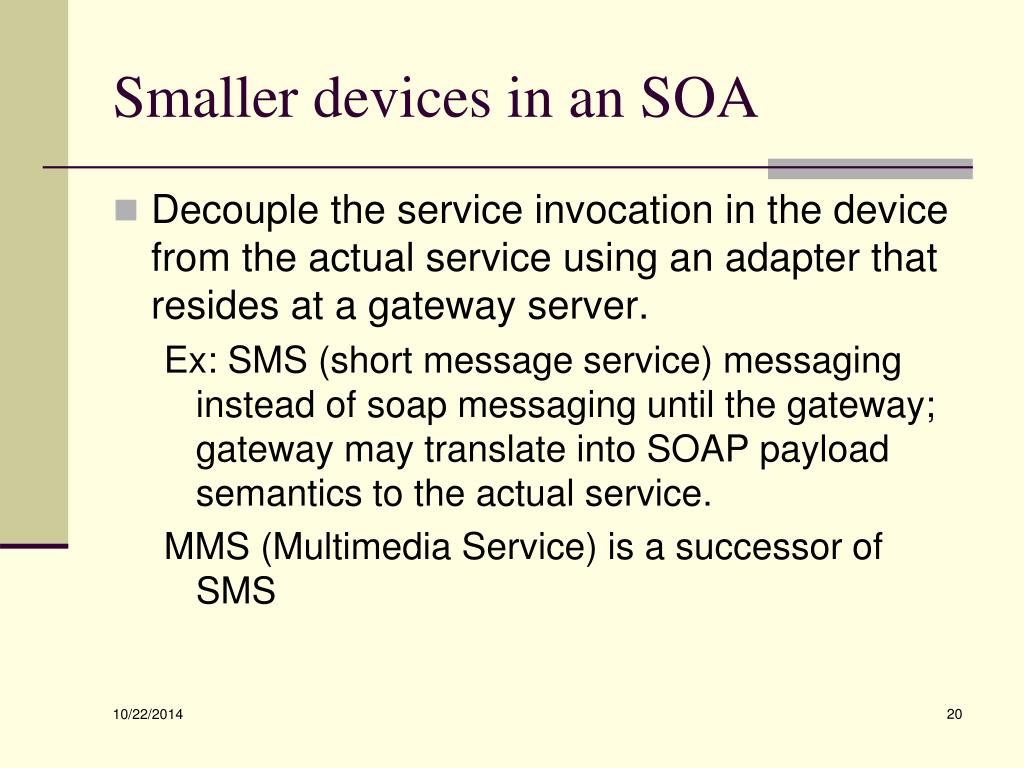 Smaller devices in an SOA

Decouple the service invocation in the device from the actual service using an adapter that resides at a gateway server.

Ex: SMS (short message service) messaging instead of soap messaging until the gateway; gateway may translate into SOAP payload semantics to the actual service.

MMS (Multimedia Service) is a successor of SMS

10/22/2014

20